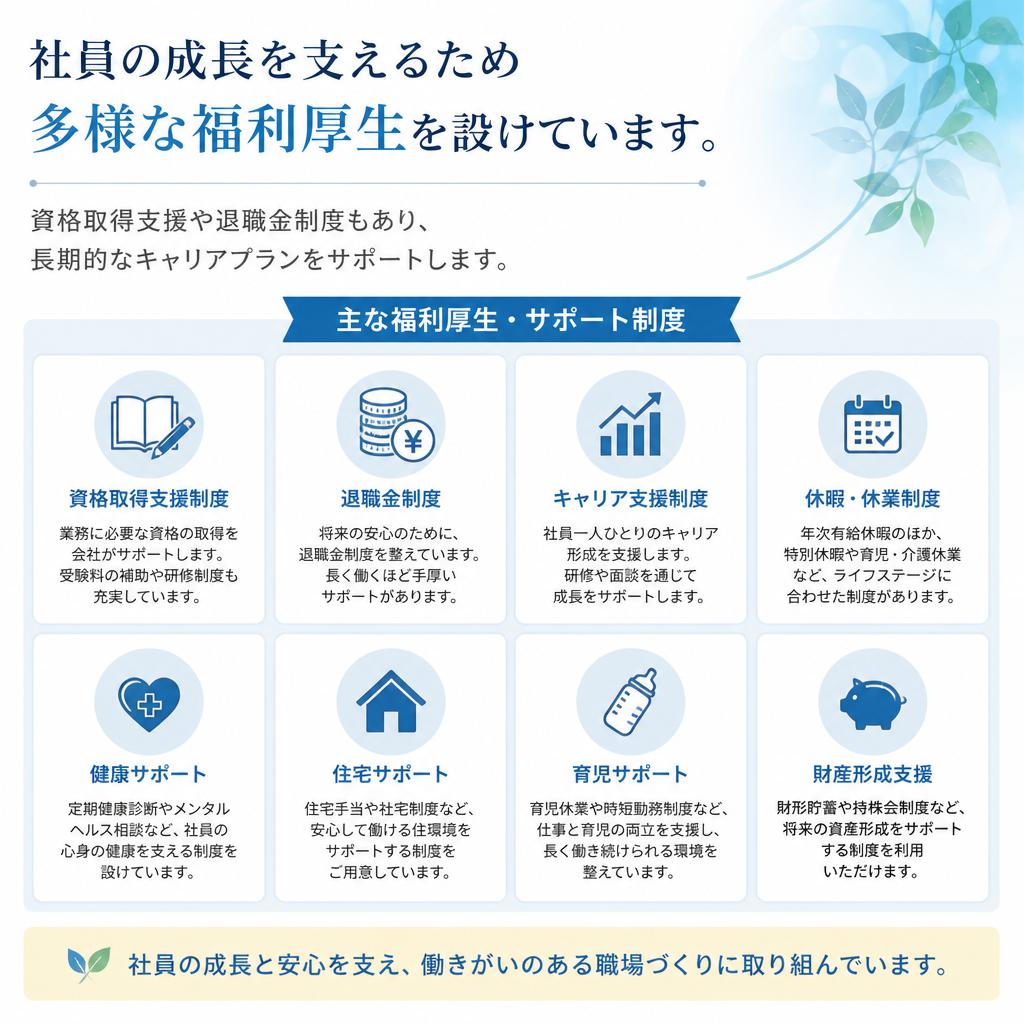 社員の成長を支えるため
多様な福利厚生を設けています。

資格取得支援や退職金制度もあり、
長期的なキャリアプランをサポートします。

主な福利厚生・サポート制度

資格取得支援制度
業務に必要な資格の取得を会社がサポートします。受験料の補助や研修制度も充実しています。

退職金制度
将来の安心のために、退職金制度を整えています。長く働くほど手厚いサポートがあります。

キャリア支援制度
社員一人ひとりのキャリア形成を支援します。研修や面談を通じて成長をサポートします。

休暇・休業制度
年次有給休暇のほか、特別休暇や育児・介護休業など、ライフステージに合わせた制度があります。

健康サポート
定期健康診断やメンタルヘルス相談など、社員の心身の健康を支える制度を設けています。

住宅サポート
住宅手当や社宅制度など、安心して働ける住環境をサポートする制度をご用意しています。

育児サポート
育児休業や時短勤務制度など、仕事と育児の両立を支援し、長く働き続けられる環境を整えています。

財産形成支援
財形貯蓄や持株会制度など、将来の資産形成をサポートする制度を利用いただけます。

社員の成長と安心を支え、働きがいのある職場づくりに取り組んでいます。